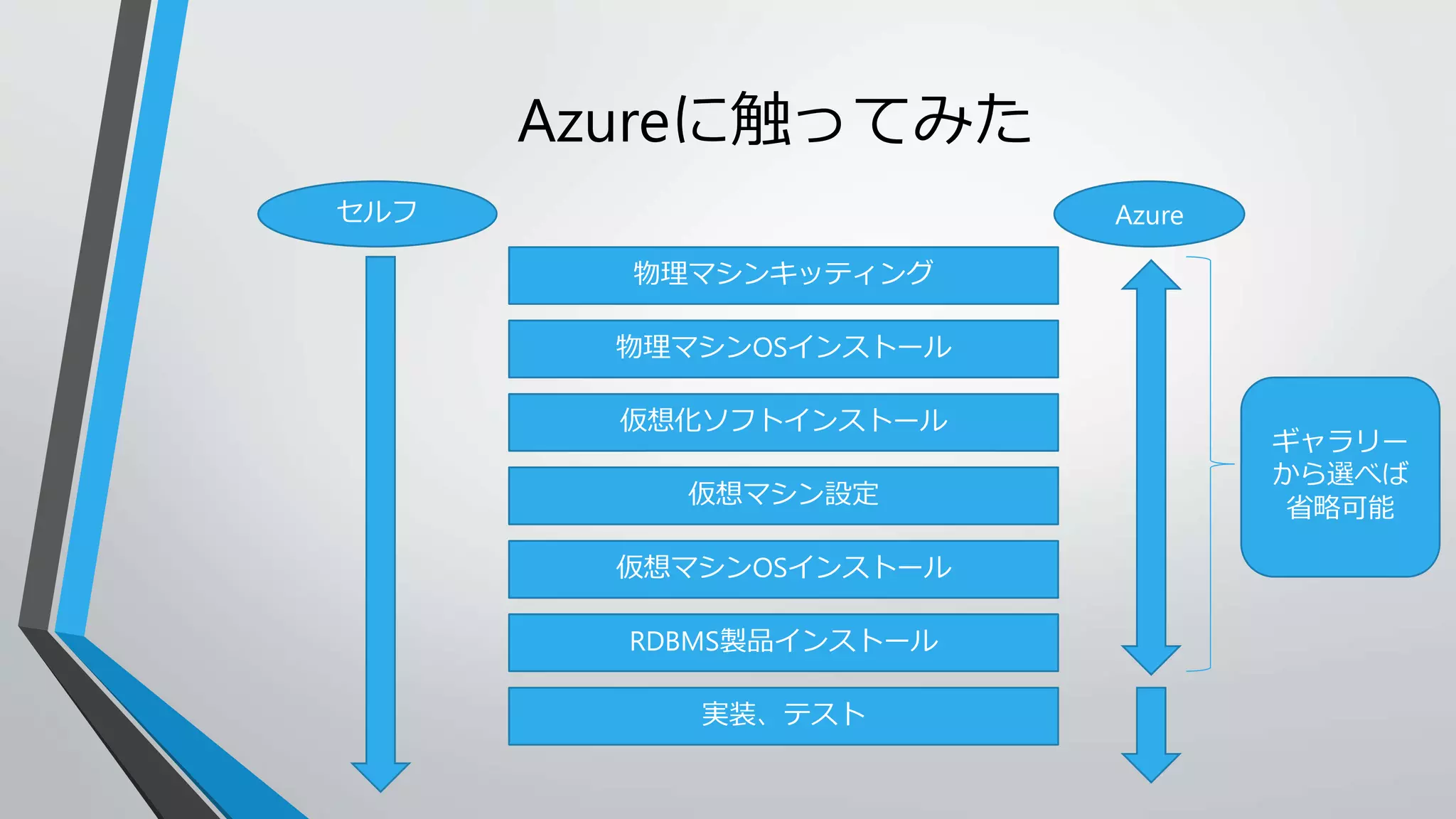 Azureに触ってみた

セルフ

Azure

物理マシンキッティング

物理マシンOSインストール

仮想化ソフトインストール

仮想マシン設定

仮想マシンOSインストール

RDBMS製品インストール

実装、テスト

ギャラリーから選べば省略可能